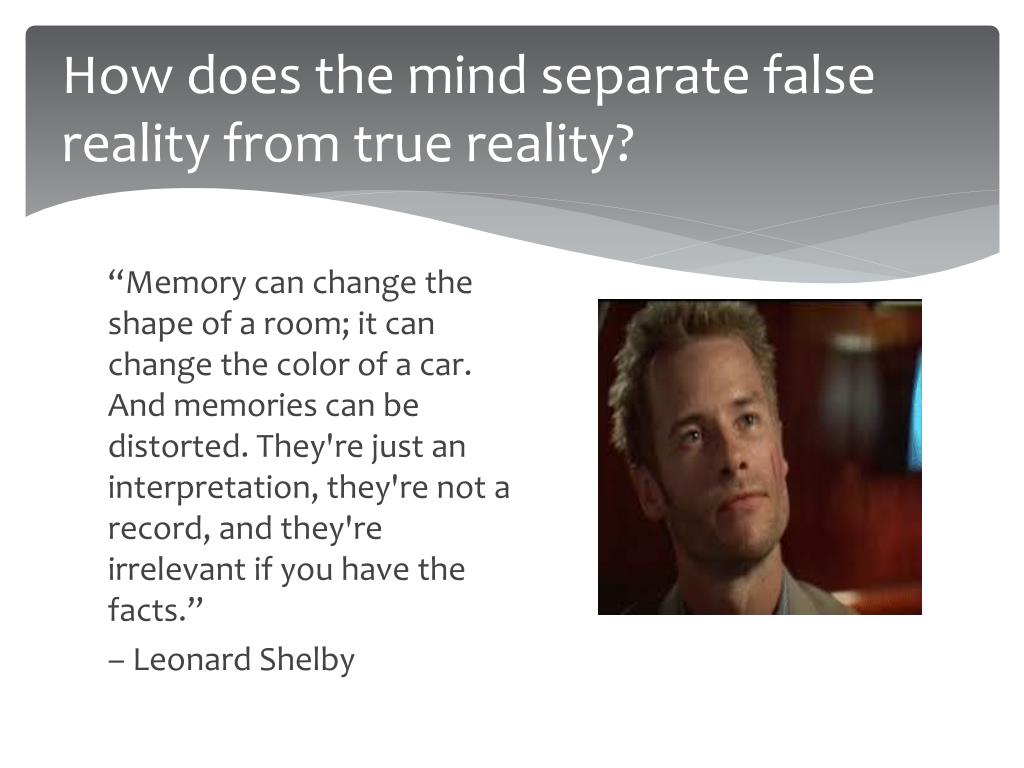 How does the mind separate false reality from true reality?

“Memory can change the shape of a room; it can change the color of a car. And memories can be distorted. They're just an interpretation, they're not a record, and they're irrelevant if you have the facts.”

– Leonard Shelby